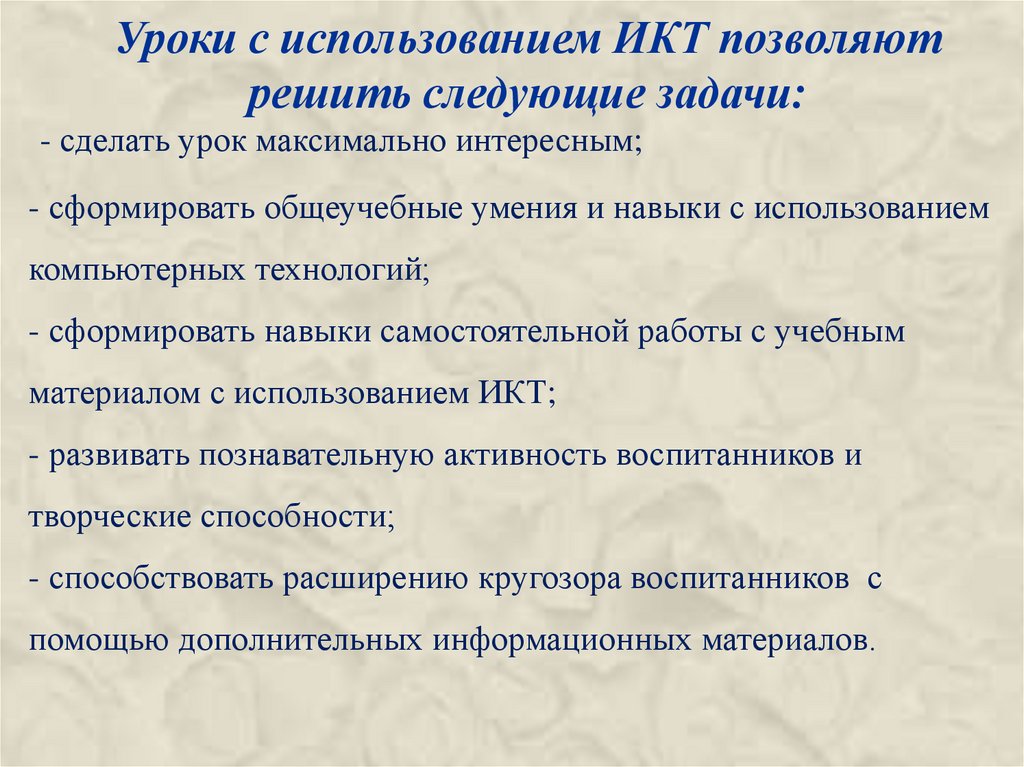 Уроки с использованием ИКТ позволяют решить следующие задачи:

- сделать урок максимально интересным;

- сформировать общеучебные умения и навыки с использованием компьютерных технологий;

- сформировать навыки самостоятельной работы с учебным материалом с использованием ИКТ;

- развивать познавательную активность воспитанников и творческие способности;

- способствовать расширению кругозора воспитанников с помощью дополнительных информационных материалов.